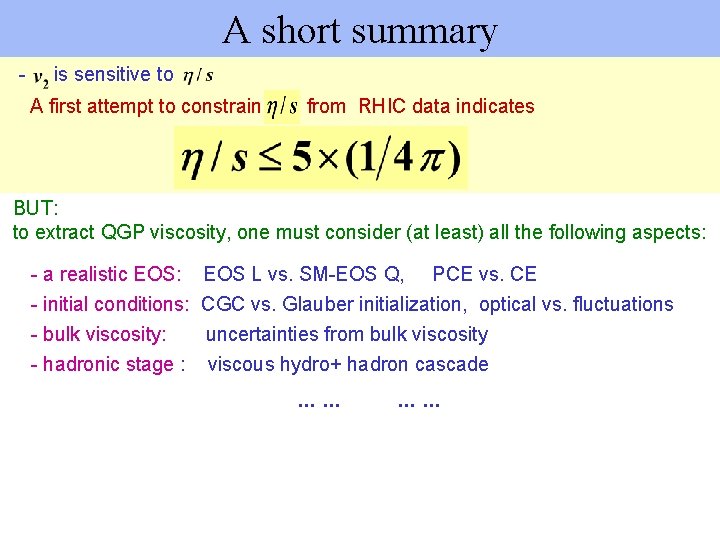 A short summary

- $v_2$ is sensitive to $\eta / s$

A first attempt to constrain $\eta / s$ from RHIC data indicates

$\eta / s \leq 5 \times (1/4\pi)$

BUT:
to extract QGP viscosity, one must consider (at least) all the following aspects:

- a realistic EOS: EOS L vs. SM-EOS Q, PCE vs. CE
- initial conditions: CGC vs. Glauber initialization, optical vs. fluctuations
- bulk viscosity: uncertainties from bulk viscosity
- hadronic stage : viscous hydro+ hadron cascade

... ... ... ...